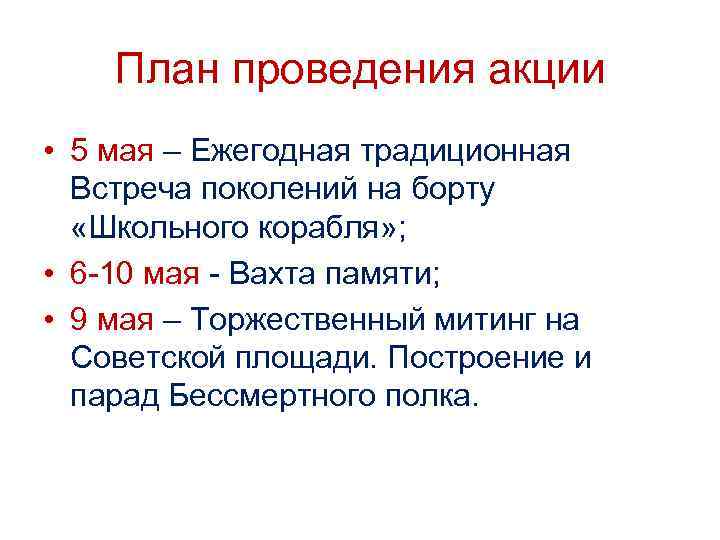 План проведения акции

• 5 мая – Ежегодная традиционная Встреча поколений на борту «Школьного корабля»;
• 6-10 мая - Вахта памяти;
• 9 мая – Торжественный митинг на Советской площади. Построение и парад Бессмертного полка.